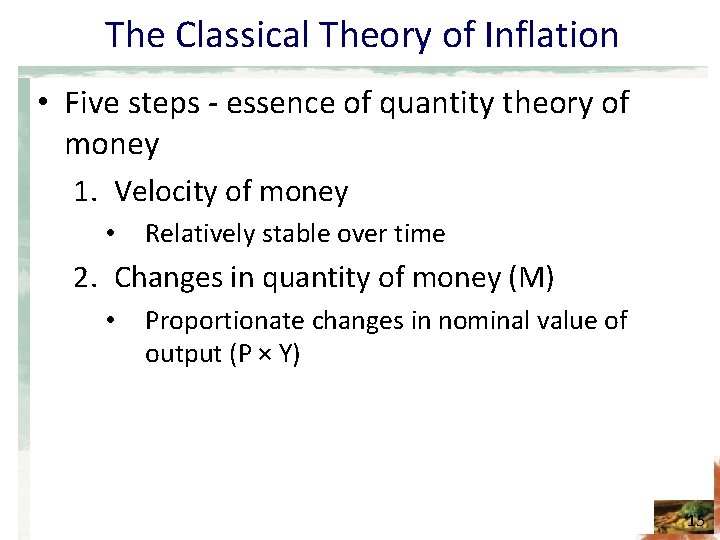 The Classical Theory of Inflation

• Five steps - essence of quantity theory of money

1. Velocity of money
   • Relatively stable over time
2. Changes in quantity of money (M)
   • Proportionate changes in nominal value of output (P × Y)

15